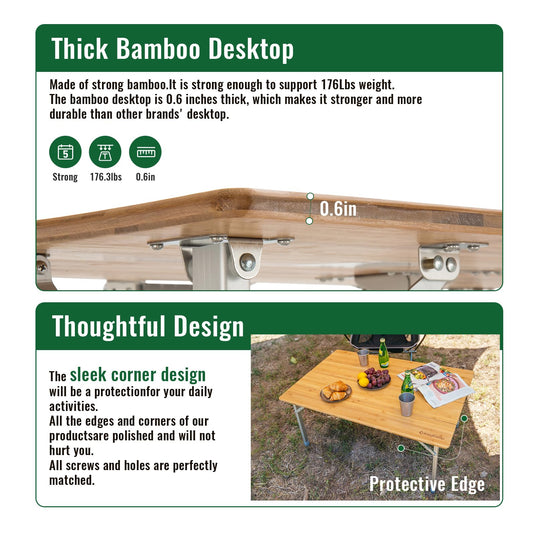 Thick Bamboo Desktop

Made of strong bamboo.It is strong enough to support 176Lbs weight. The bamboo desktop is 0.6 inches thick, which makes it stronger and more durable than other brands' desktop.

5

Strong

176.3lbs

0.6in

0.6in

Thoughtful Design

The sleek corner design will be a protectionfor your daily activities.
All the edges and corners of our productsare polished and will not hurt you.
All screws and holes are perfectly matched.

Protective Edge